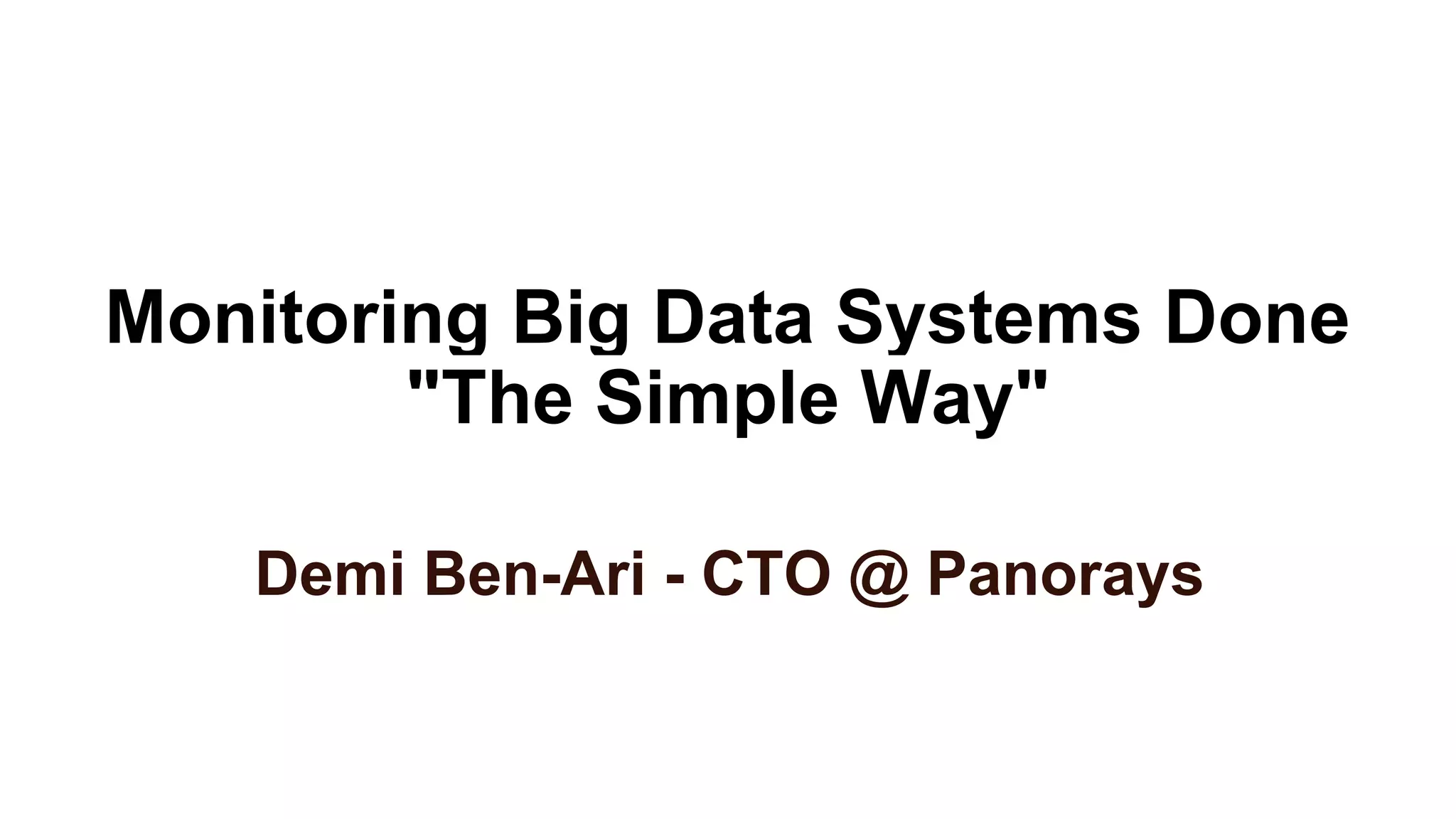 Monitoring Big Data Systems Done "The Simple Way"

Demi Ben-Ari - CTO @ Panorays